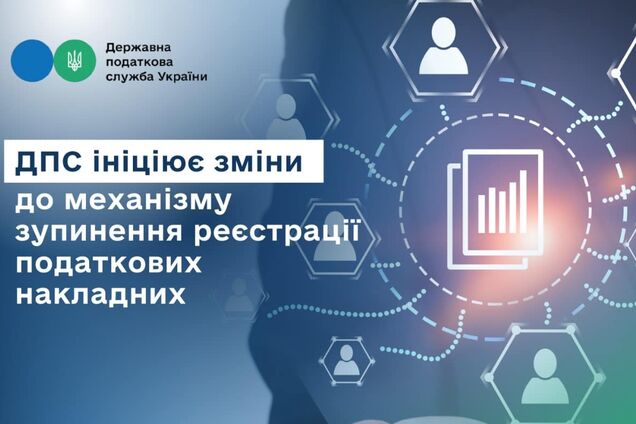 Державна податкова служба України

ДПС ініціює зміни до механізму зупинення реєстрації податкових накладних